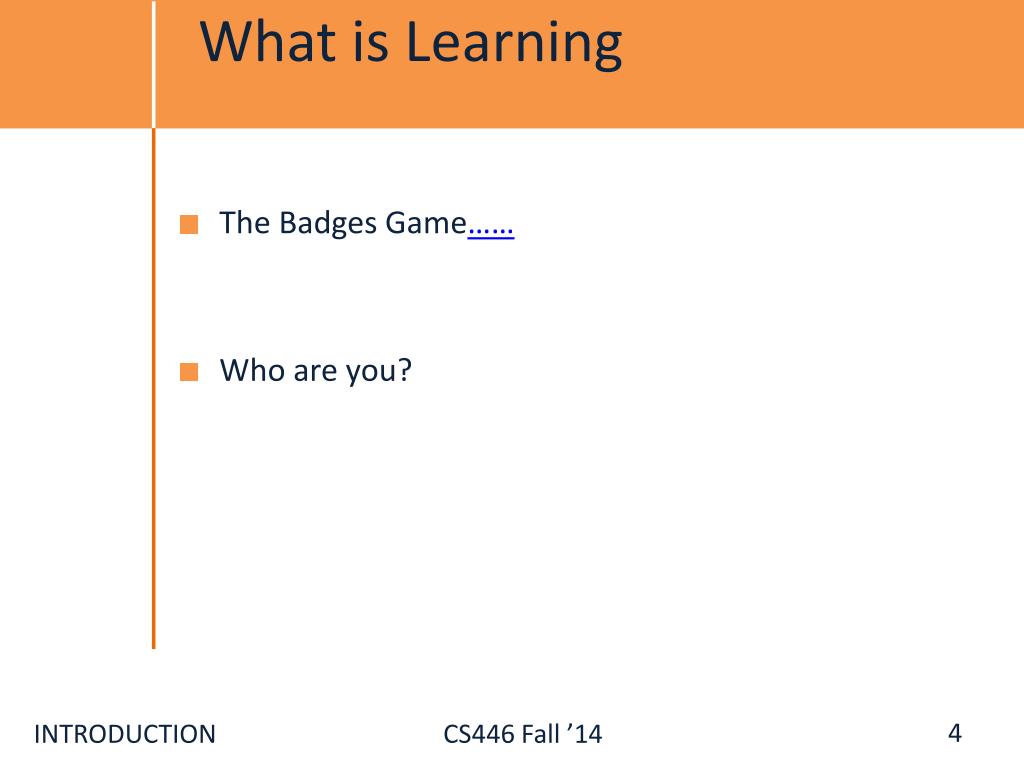 What is Learning

The Badges Game……

Who are you?

INTRODUCTION

CS446 Fall ’14

4